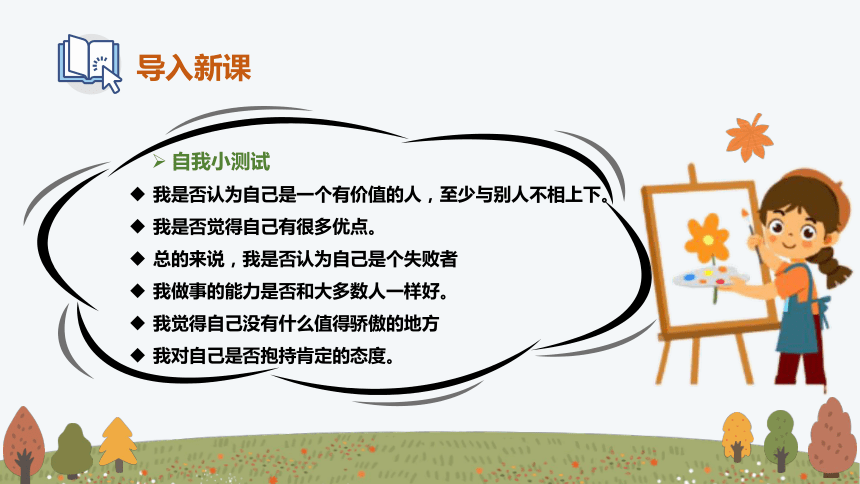 导入新课

➢ 自我小测试

◆ 我是否认为自己是一个有价值的人，至少与别人不相上下。
◆ 我是否觉得自己有很多优点。
◆ 总的来说，我是否认为自己是个失败者
◆ 我做事的能力是否和大多数人一样好。
◆ 我觉得自己没有什么值得骄傲的地方
◆ 我对自己是否抱持肯定的态度。